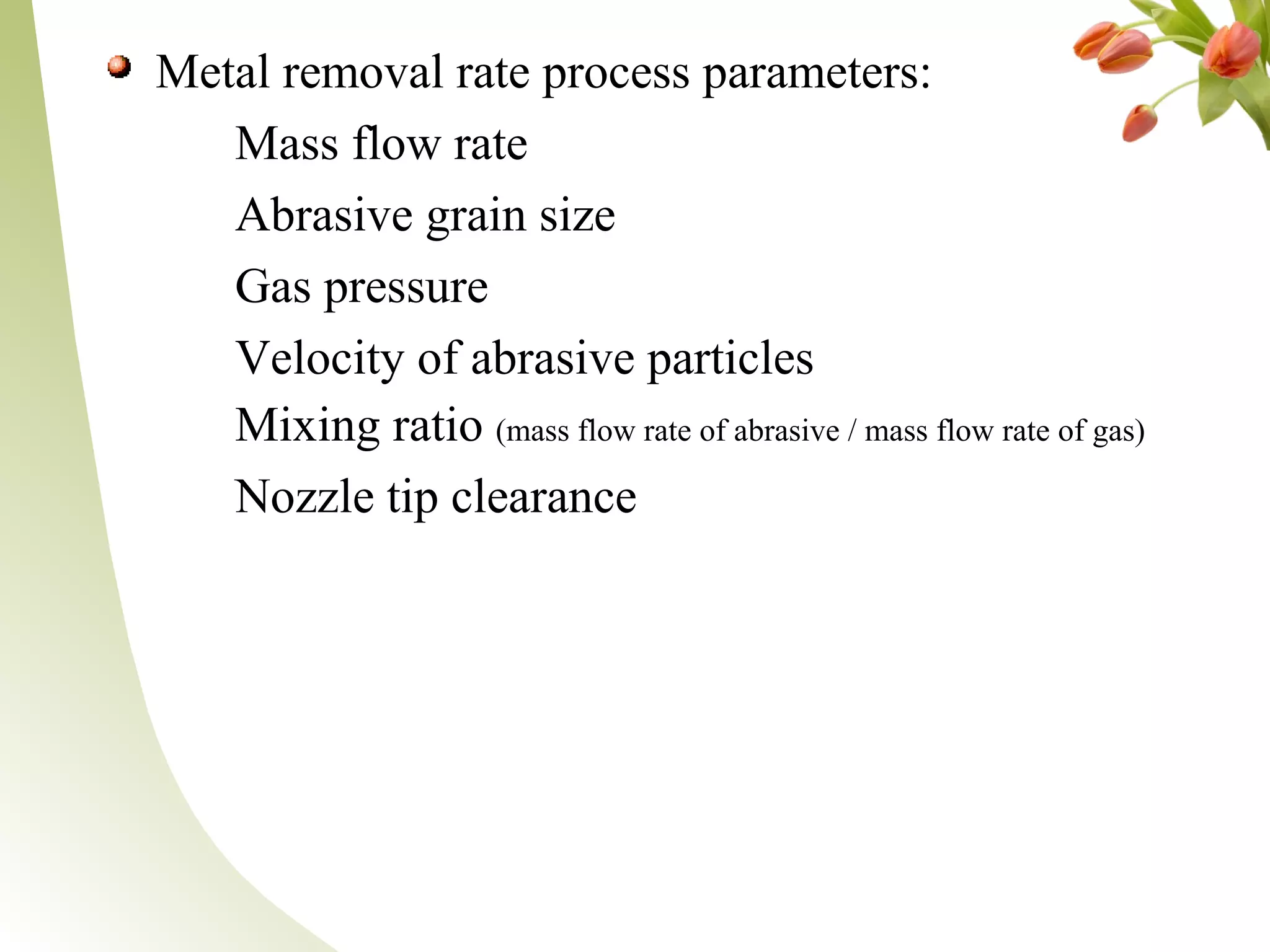 Metal removal rate process parameters:

Mass flow rate

Abrasive grain size

Gas pressure

Velocity of abrasive particles

Mixing ratio (mass flow rate of abrasive / mass flow rate of gas)

Nozzle tip clearance